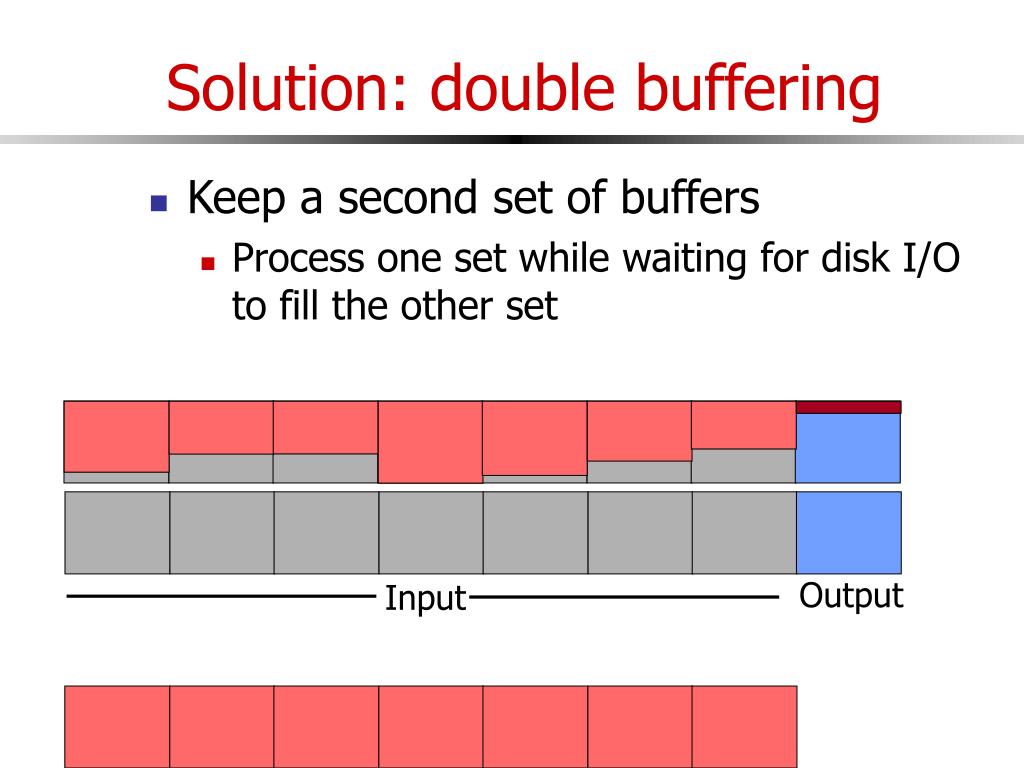 Solution: double buffering

Keep a second set of buffers

Process one set while waiting for disk I/O to fill the other set

Input

Output